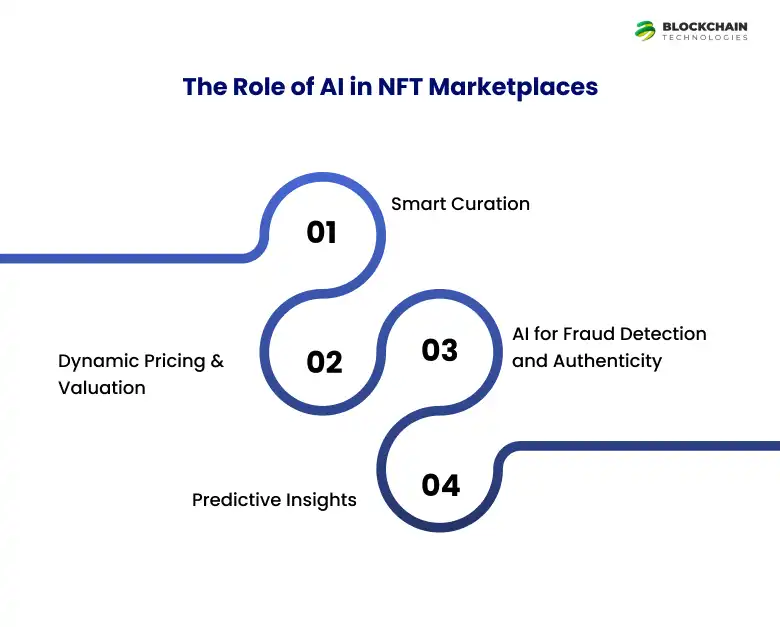 BLOCKCHAIN
TECHNOLOGIES

The Role of AI in NFT Marketplaces

01
Smart Curation

02
Dynamic Pricing & Valuation

03
AI for Fraud Detection and Authenticity

04
Predictive Insights